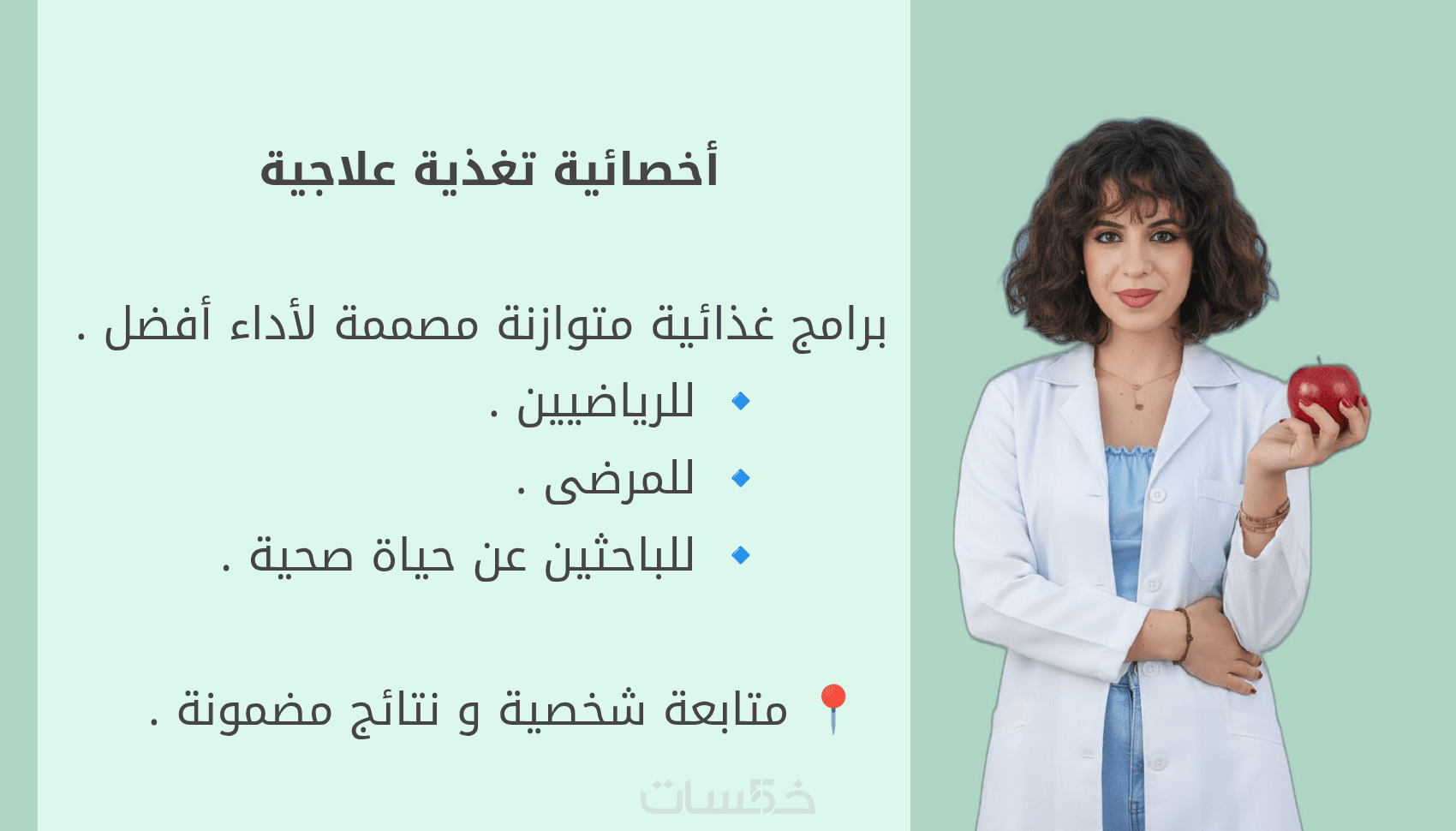 أخصائية تغذية علاجية

برامج غذائية متوازنة مصممة لأداء أفضل .
🔹 للرياضيين .
🔹 للمرضى .
🔹 للباحثين عن حياة صحية .

📍 متابعة شخصية و نتائج مضمونة .

خمسات